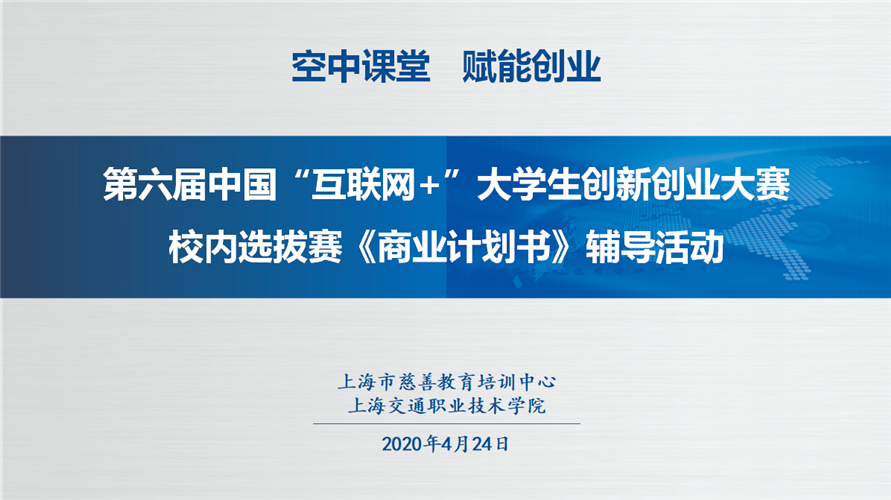 空中课堂　赋能创业

第六届中国“互联网+”大学生创新创业大赛

校内选拔赛《商业计划书》辅导活动

上海市慈善教育培训中心

上海交通职业技术学院

2020年4月24日